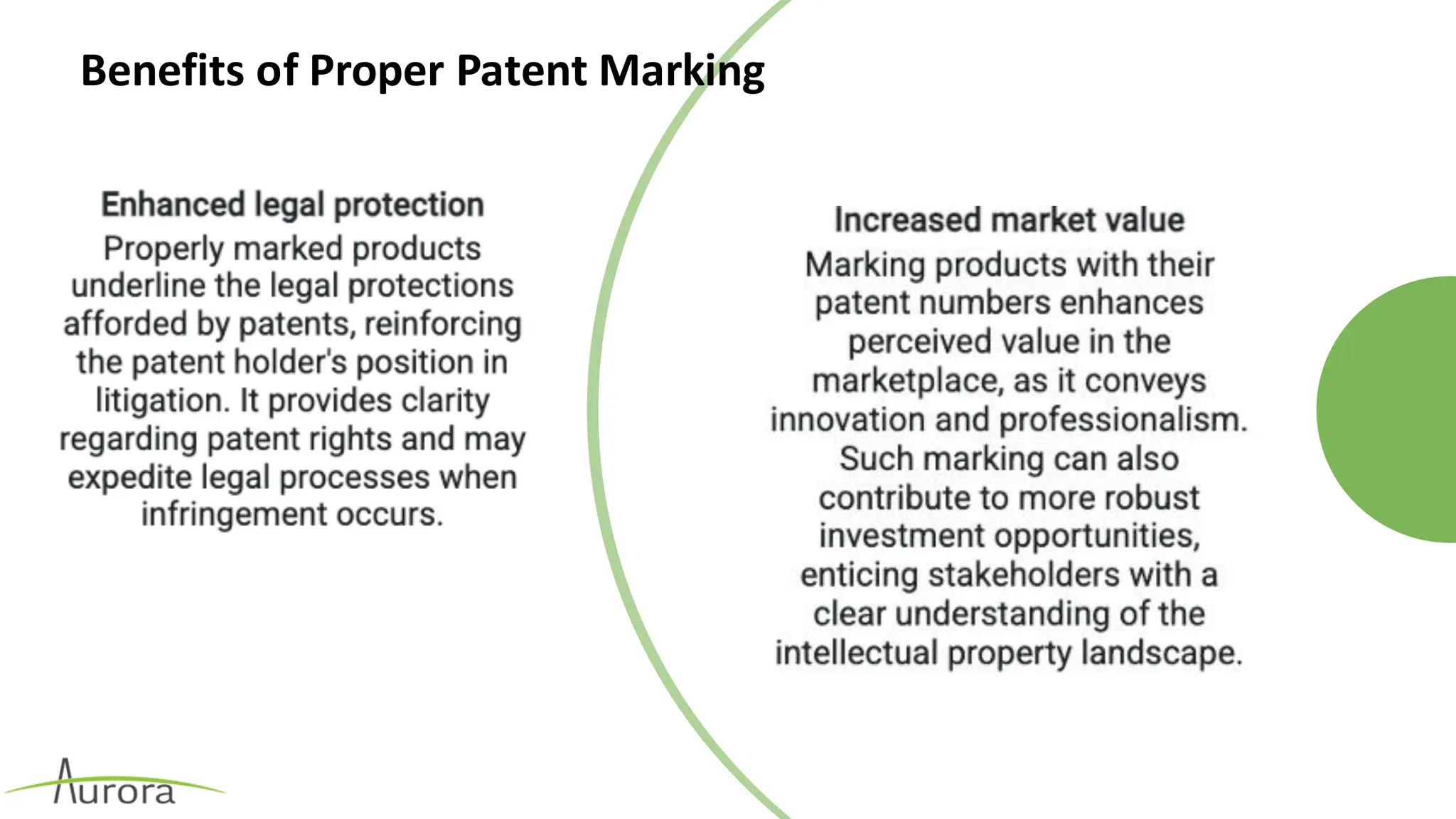 Benefits of Proper Patent Marking

Enhanced legal protection
Properly marked products underline the legal protections afforded by patents, reinforcing the patent holder's position in litigation. It provides clarity regarding patent rights and may expedite legal processes when infringement occurs.

Increased market value
Marking products with their patent numbers enhances perceived value in the marketplace, as it conveys innovation and professionalism. Such marking can also contribute to more robust investment opportunities, enticing stakeholders with a clear understanding of the intellectual property landscape.

Aurora